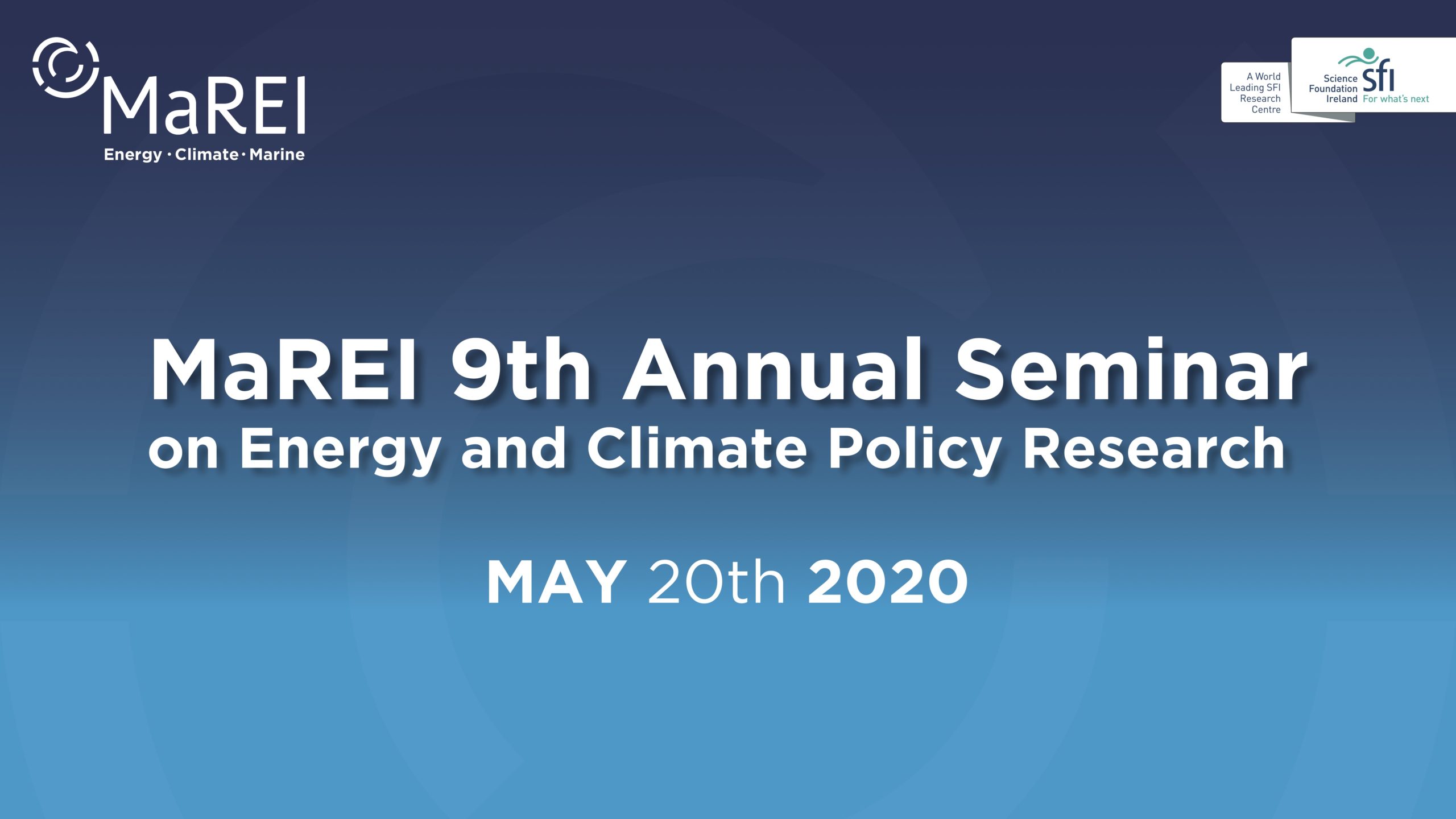 MaREI
Energy · Climate · Marine

A World Leading SFI Research Centre

Science Foundation Ireland sfi For what's next

MaREI 9th Annual Seminar
on Energy and Climate Policy Research

MAY 20th 2020